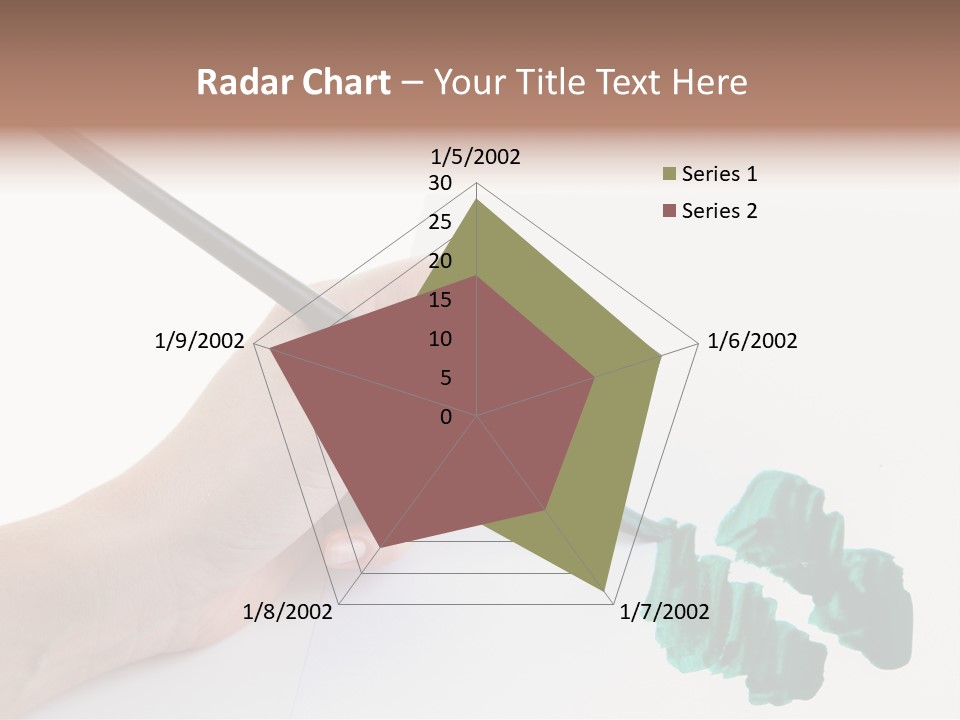 Radar Chart – Your Title Text Here

1/5/2002
30
25
20
15
10
5
0
1/6/2002
1/7/2002
1/8/2002
1/9/2002

Series 1
Series 2